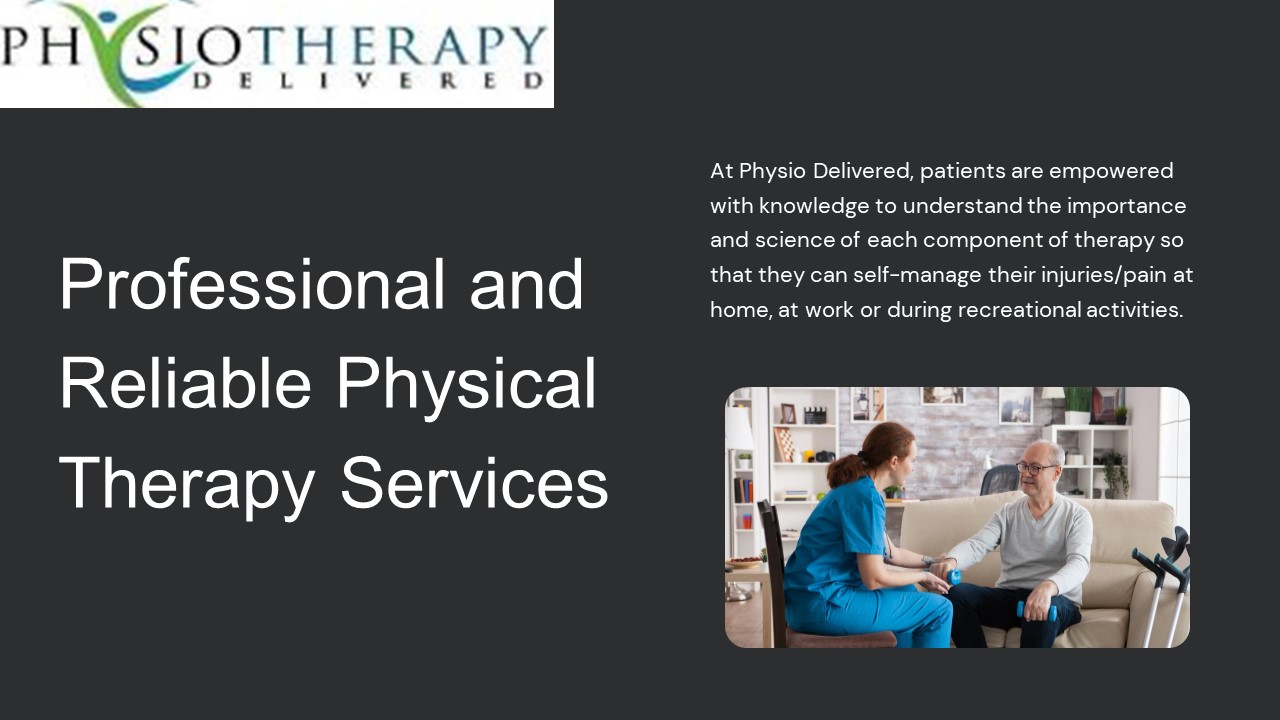 PHYSIOTHERAPY
DELIVERED

Professional and Reliable Physical Therapy Services

At Physio Delivered, patients are empowered with knowledge to understand the importance and science of each component of therapy so that they can self-manage their injuries/pain at home, at work or during recreational activities.